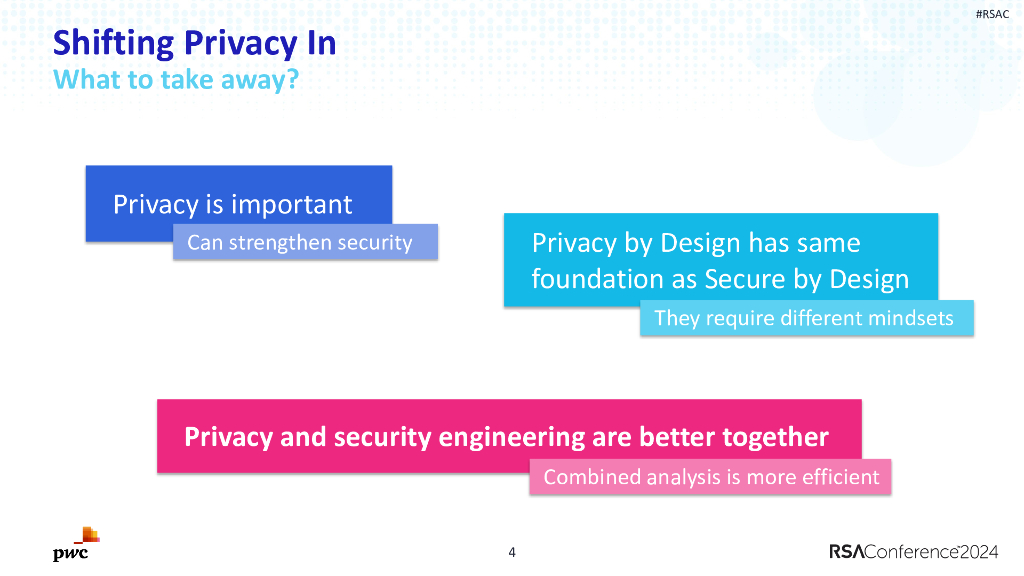 #RSAC

Shifting Privacy In
What to take away?

Privacy is important
Can strengthen security

Privacy by Design has same foundation as Secure by Design
They require different mindsets

Privacy and security engineering are better together
Combined analysis is more efficient

pwc

4

RSAConference2024